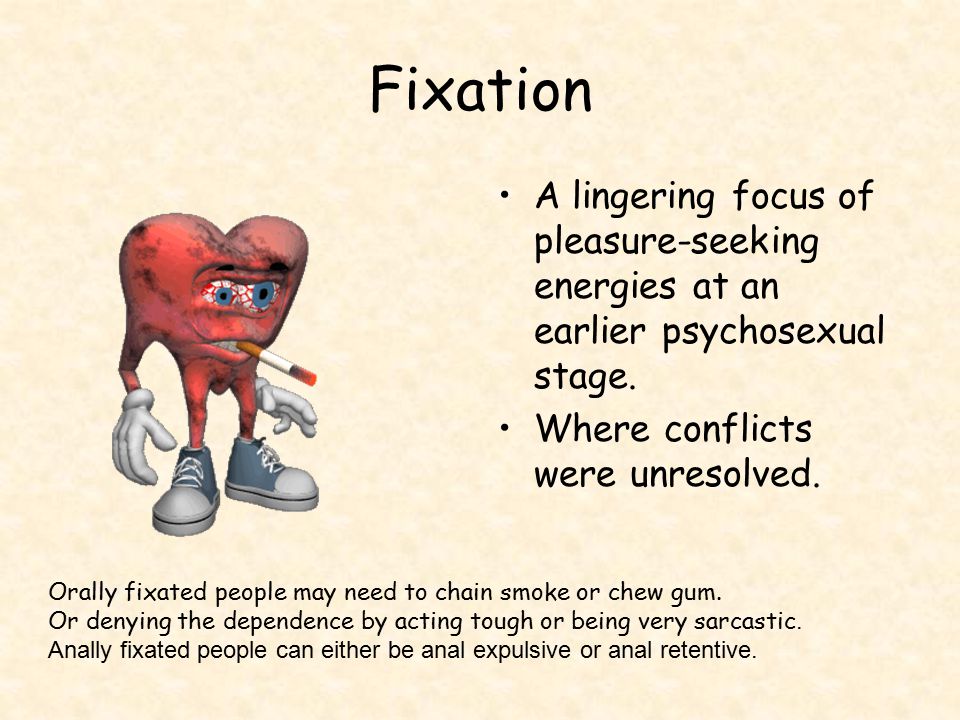 Fixation

• A lingering focus of pleasure-seeking energies at an earlier psychosexual stage.
• Where conflicts were unresolved.

Orally fixated people may need to chain smoke or chew gum.
Or denying the dependence by acting tough or being very sarcastic.
Anally fixated people can either be anal expulsive or anal retentive.